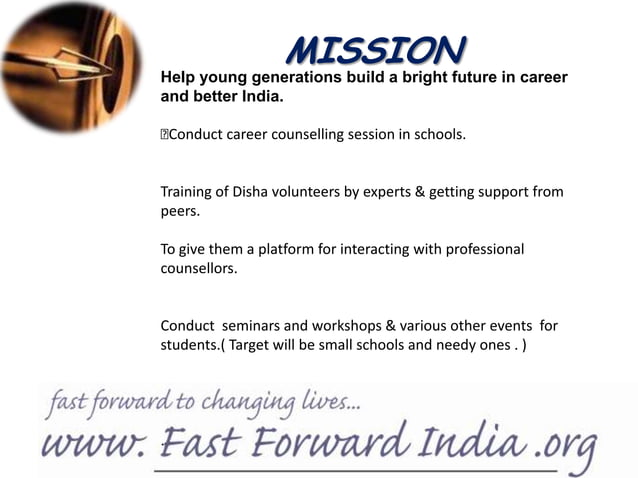 MISSION

Help young generations build a bright future in career and better India.

Conduct career counselling session in schools.

Training of Disha volunteers by experts & getting support from peers.

To give them a platform for interacting with professional counsellors.

Conduct seminars and workshops & various other events for students.( Target will be small schools and needy ones . )

fast forward to changing lives...

www. Fast Forward India .org